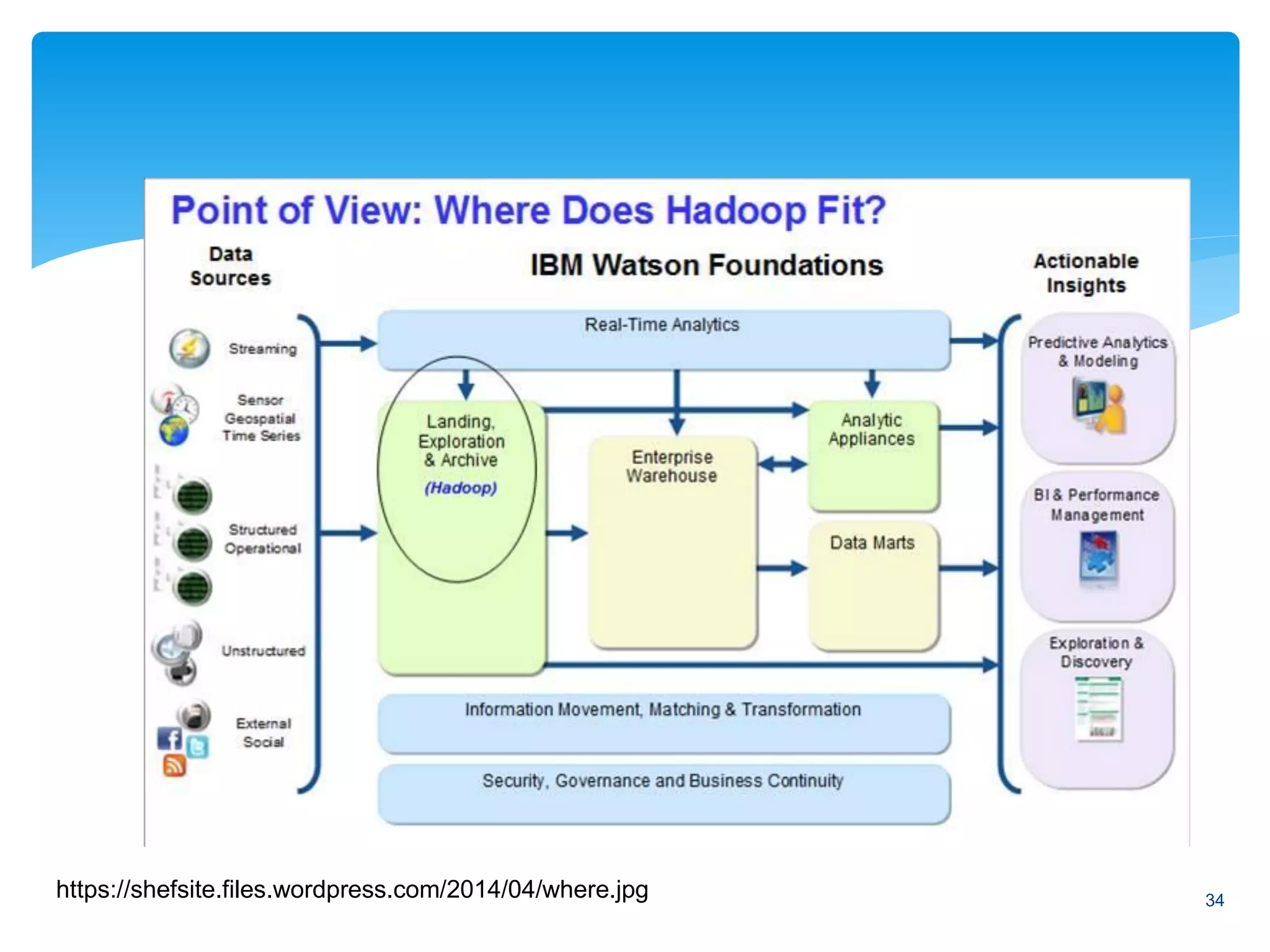 Point of View: Where Does Hadoop Fit?

Data Sources

IBM Watson Foundations

Actionable Insights

Streaming

Sensor Geospatial Time Series

Structured Operational

Unstructured

External Social

Real-Time Analytics

Landing, Exploration & Archive (Hadoop)

Enterprise Warehouse

Analytic Appliances

Data Marts

Information Movement, Matching & Transformation

Security, Governance and Business Continuity

Predictive Analytics & Modeling

BI & Performance Management

Exploration & Discovery

https://shefsite.files.wordpress.com/2014/04/where.jpg

34